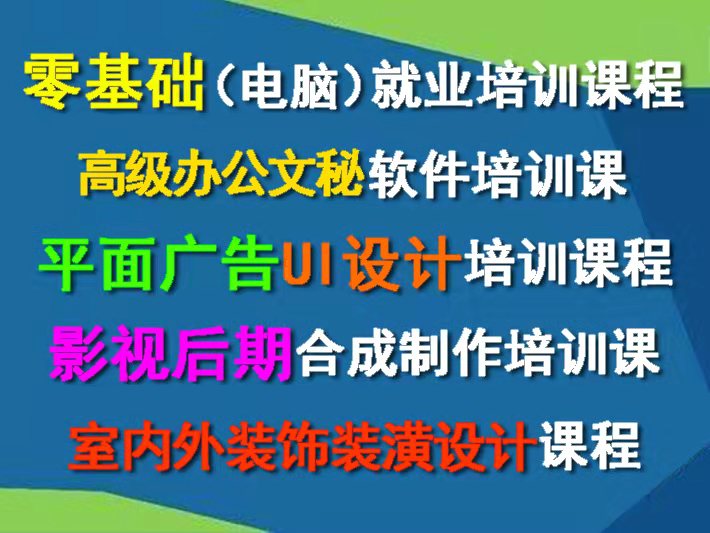 零基础（电脑）就业培训课程

高级办公文秘软件培训课

平面广告UI设计培训课程

影视后期合成制作培训课

室内外装饰装潢设计课程